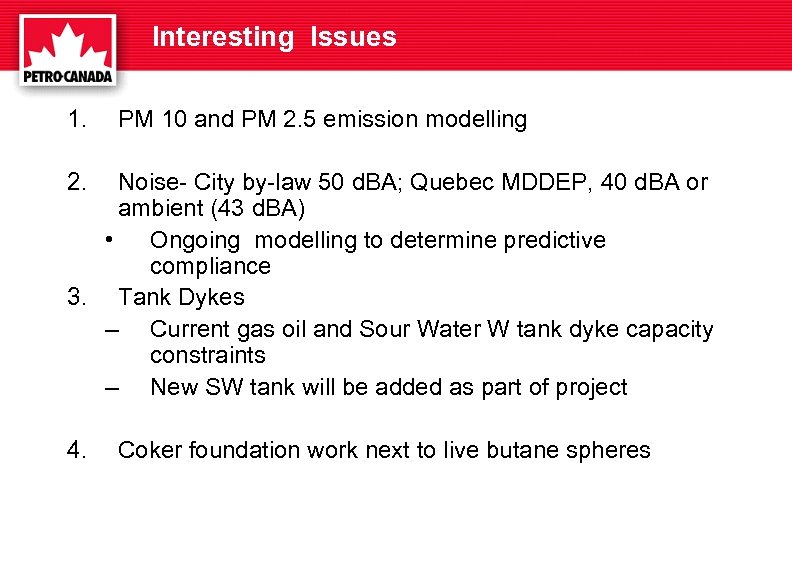 PETRO-CANADA

Interesting Issues

1. PM 10 and PM 2.5 emission modelling

2. Noise- City by-law 50 dBA; Quebec MDDEP, 40 dBA or ambient (43 dBA)
• Ongoing modelling to determine predictive compliance
3. Tank Dykes
– Current gas oil and Sour Water W tank dyke capacity constraints
– New SW tank will be added as part of project

4. Coker foundation work next to live butane spheres